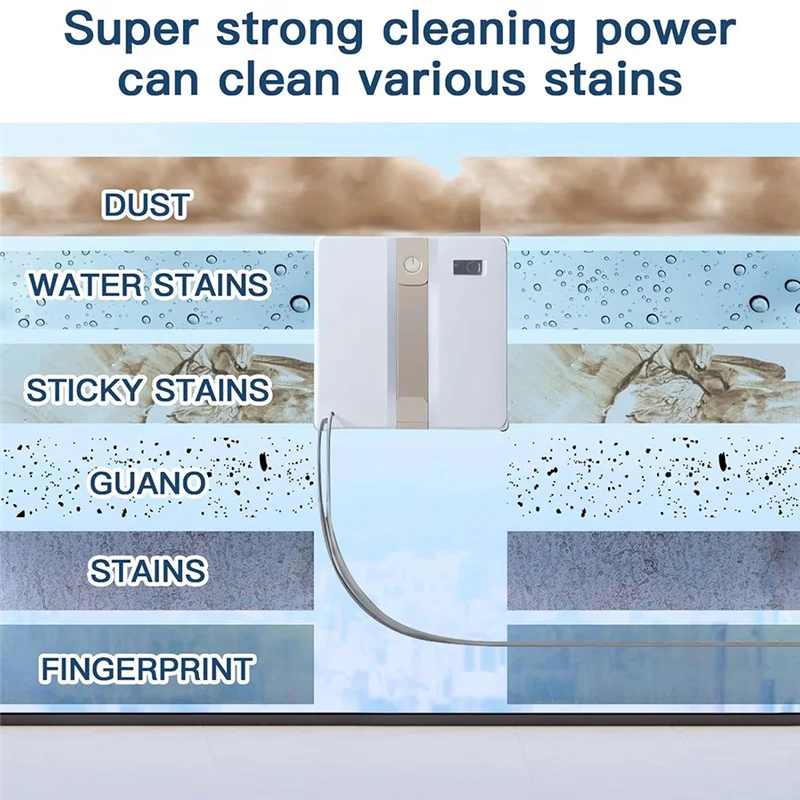 Super strong cleaning power can clean various stains

DUST

WATER STAINS

STICKY STAINS

GUANO

STAINS

FINGERPRINT